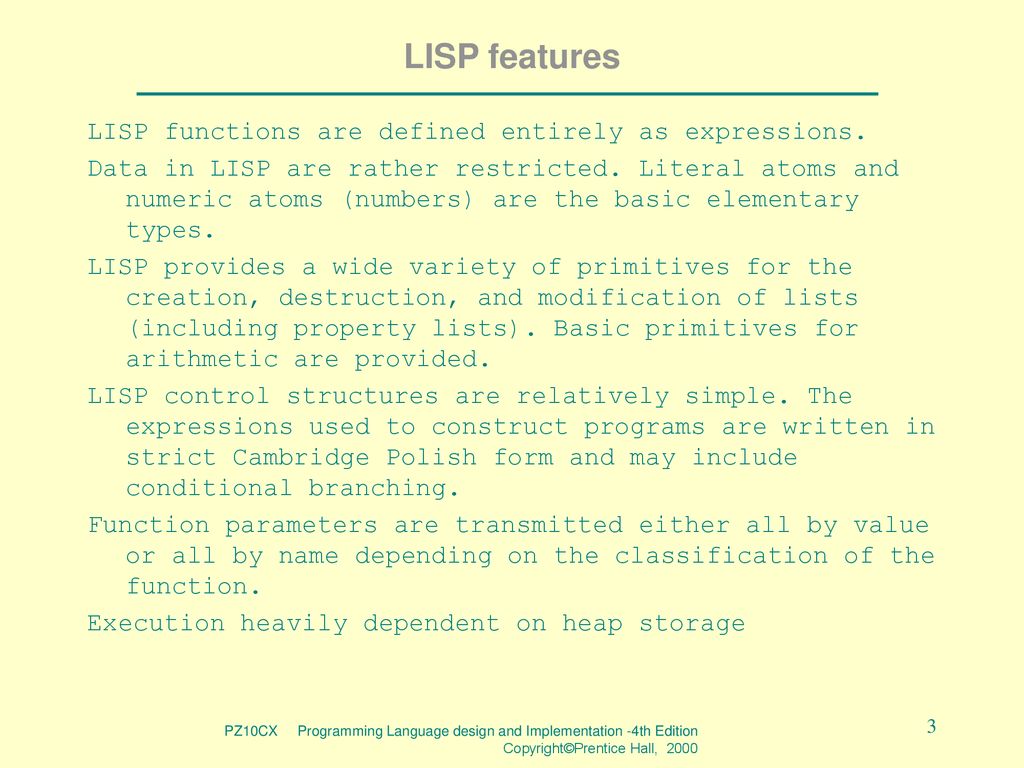 LISP features

LISP functions are defined entirely as expressions.

Data in LISP are rather restricted. Literal atoms and numeric atoms (numbers) are the basic elementary types.

LISP provides a wide variety of primitives for the creation, destruction, and modification of lists (including property lists). Basic primitives for arithmetic are provided.

LISP control structures are relatively simple. The expressions used to construct programs are written in strict Cambridge Polish form and may include conditional branching.

Function parameters are transmitted either all by value or all by name depending on the classification of the function.

Execution heavily dependent on heap storage

PZ10CX Programming Language design and Implementation -4th Edition Copyright©Prentice Hall, 2000

3